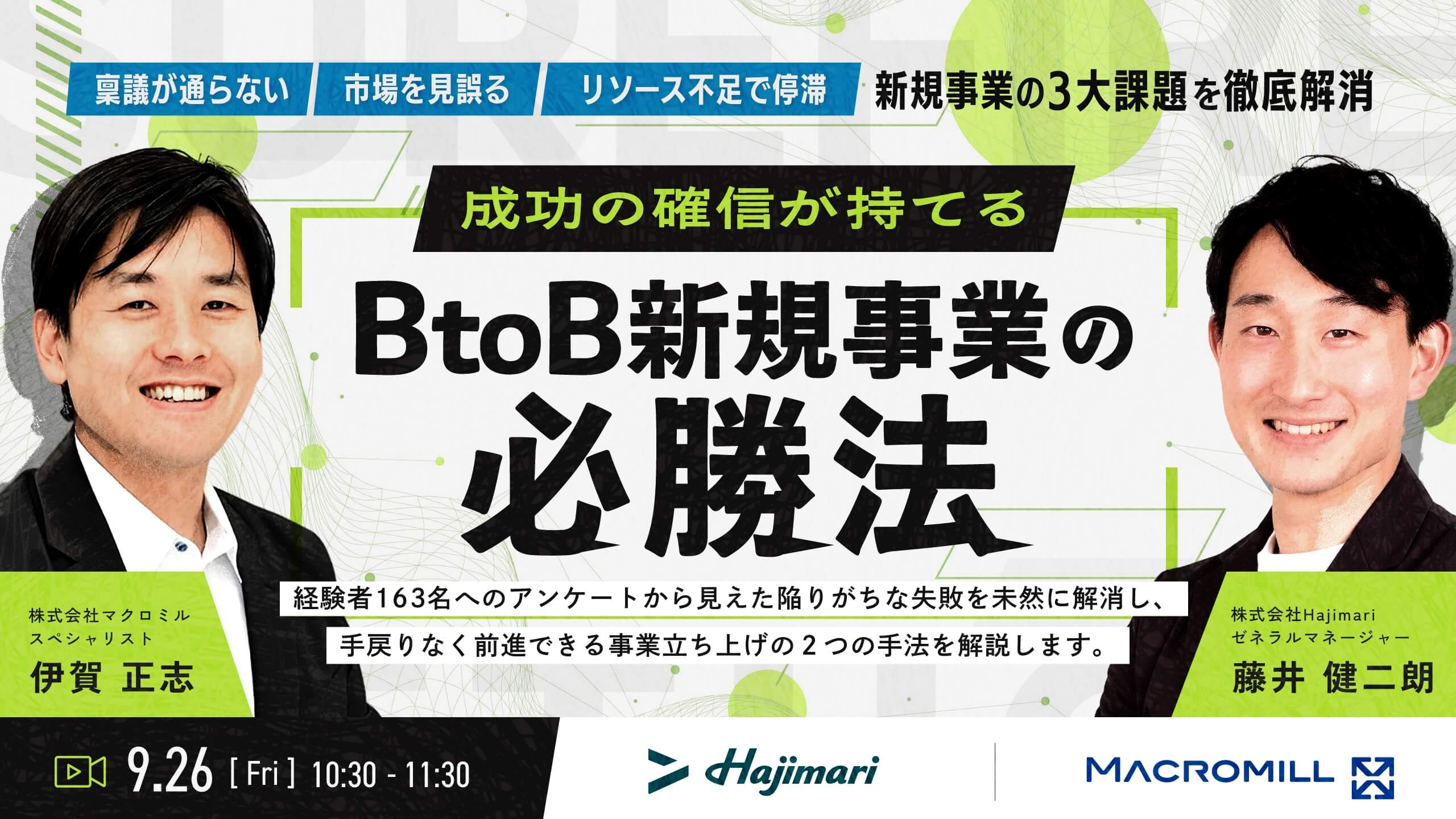 稟議が通らない　市場を見誤る　リソース不足で停滞　新規事業の3大課題を徹底解消

成功の確信が持てる

BtoB新規事業の必勝法

経験者163名へのアンケートから見えた陥りがちな失敗を未然に解消し、手戻りなく前進できる事業立ち上げの２つの手法を解説します。

株式会社マクロミル
スペシャリスト
伊賀 正志

株式会社Hajimari
ゼネラルマネージャー
藤井 健二朗

9.26 [ Fri ] 10:30 - 11:30

Hajimari

MACROMILL